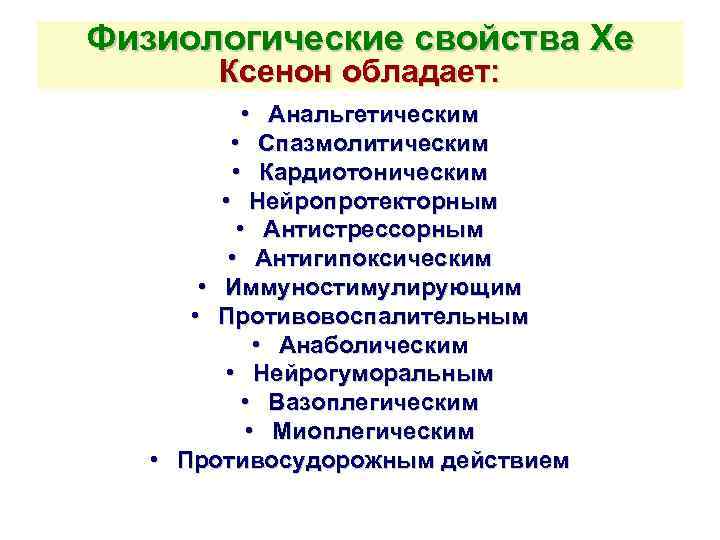 Физиологические свойства Хе
Ксенон обладает:

• Анальгетическим
• Спазмолитическим
• Кардиотоническим
• Нейропротекторным
• Антистрессорным
• Антигипоксическим
• Иммуностимулирующим
• Противовоспалительным
• Анаболическим
• Нейрогуморальным
• Вазоплегическим
• Миоплегическим
• Противосудорожным действием